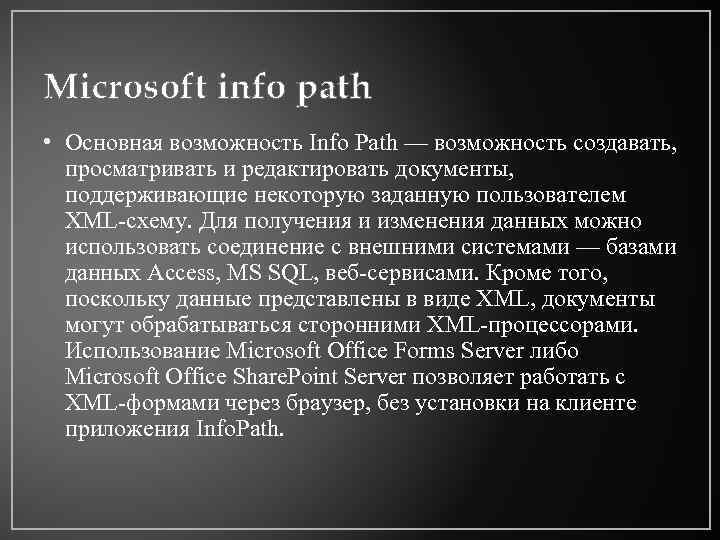 Microsoft info path

• Основная возможность Info Path — возможность создавать, просматривать и редактировать документы, поддерживающие некоторую заданную пользователем XML-схему. Для получения и изменения данных можно использовать соединение с внешними системами — базами данных Access, MS SQL, веб-сервисами. Кроме того, поскольку данные представлены в виде XML, документы могут обрабатываться сторонними XML-процессорами. Использование Microsoft Office Forms Server либо Microsoft Office SharePoint Server позволяет работать с XML-формами через браузер, без установки на клиенте приложения InfoPath.